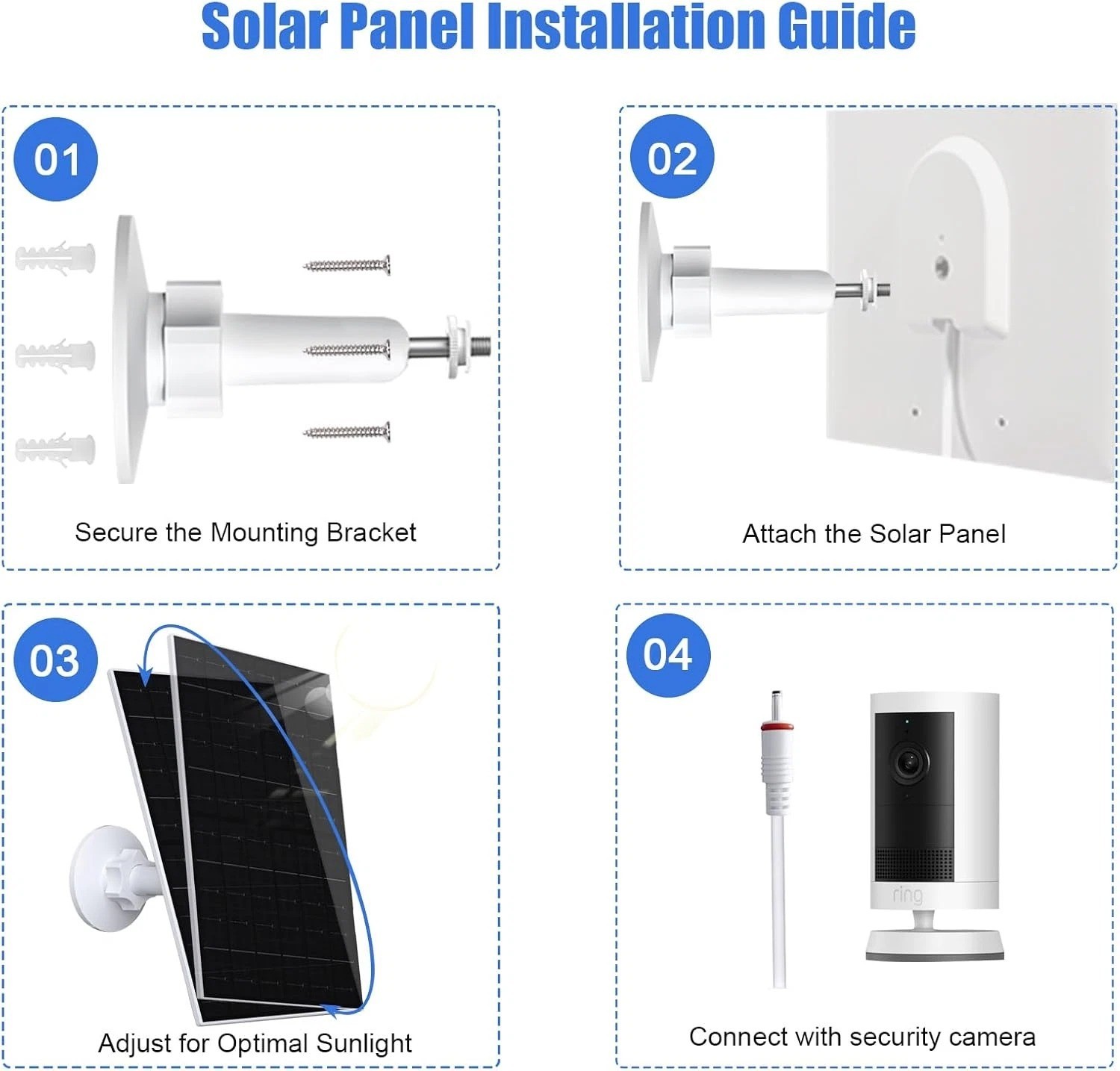 Solar Panel Installation Guide

01

Secure the Mounting Bracket

02

Attach the Solar Panel

03

Adjust for Optimal Sunlight

04

ring

Connect with security camera